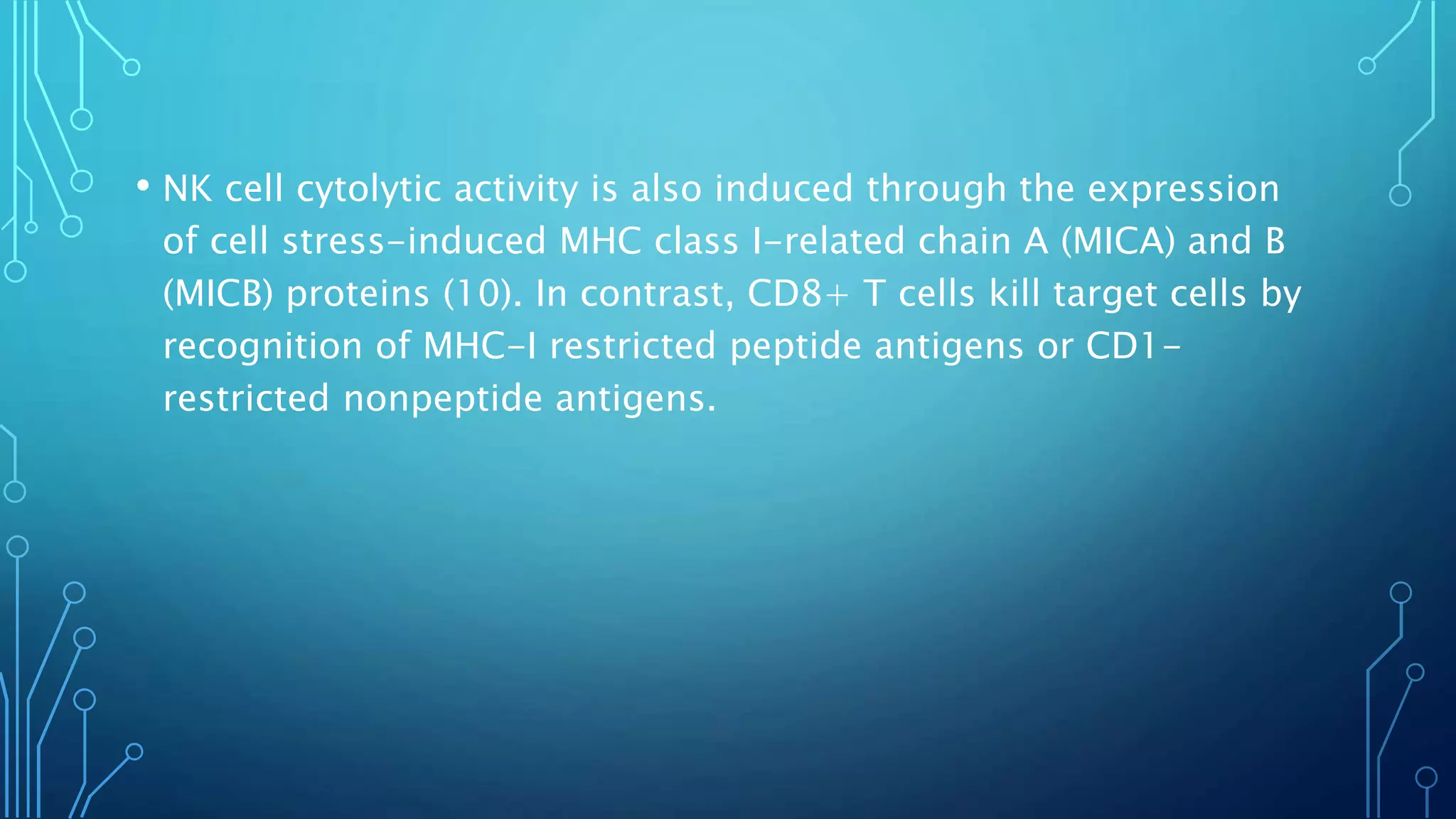 • NK cell cytolytic activity is also induced through the expression of cell stress-induced MHC class I-related chain A (MICA) and B (MICB) proteins (10). In contrast, CD8+ T cells kill target cells by recognition of MHC-I restricted peptide antigens or CD1-restricted nonpeptide antigens.